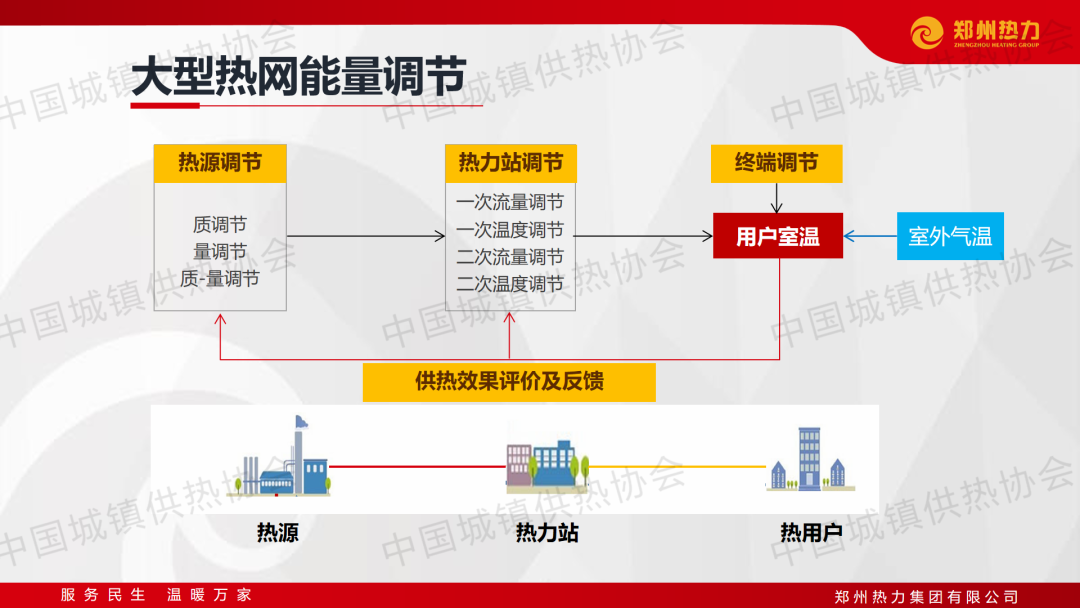 郑州热力
ZHENGZHOU HEATING GROUP

大型热网能量调节

热源调节
质调节
量调节
质-量调节

热力站调节
一次流量调节
一次温度调节
二次流量调节
二次温度调节

终端调节

用户室温

室外气温

供热效果评价及反馈

热源

热力站

热用户

中国城镇供热协会

服务民生 温暖万家

郑州热力集团有限公司